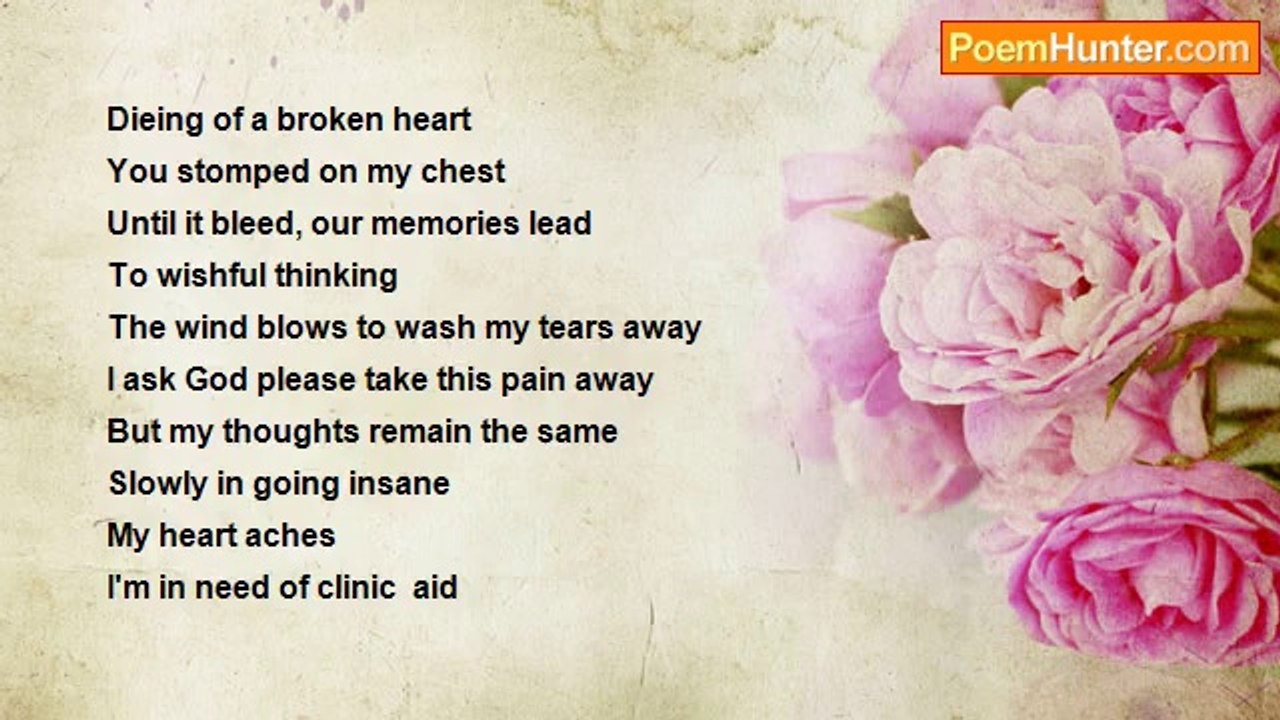 PoemHunter.com

Dieing of a broken heart
You stomped on my chest
Until it bleed, our memories lead
To wishful thinking
The wind blows to wash my tears away
I ask God please take this pain away
But my thoughts remain the same
Slowly in going insane
My heart aches
I'm in need of clinic aid